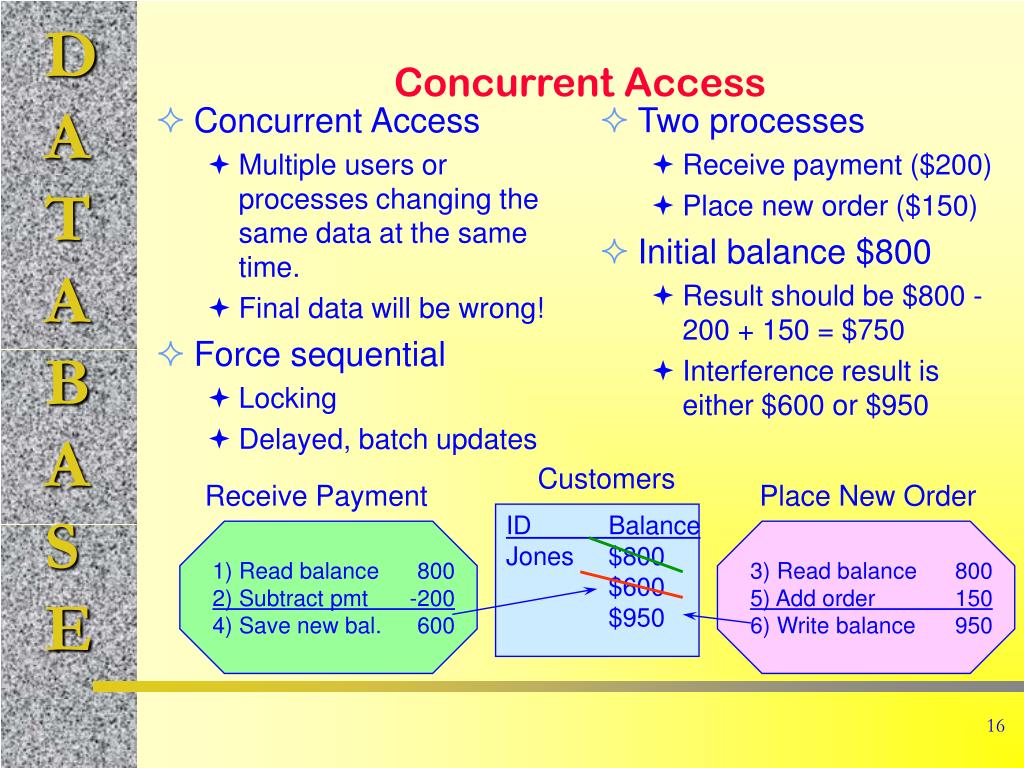 D
A
T
A
B
A
S
E

Concurrent Access

Concurrent Access
Multiple users or processes changing the same data at the same time.
Final data will be wrong!
Force sequential
Locking
Delayed, batch updates

Two processes
Receive payment ($200)
Place new order ($150)
Initial balance $800
Result should be $800 - 200 + 150 = $750
Interference result is either $600 or $950

Receive Payment

1) Read balance 800
2) Subtract pmt -200
4) Save new bal. 600

Customers

| ID | Balance |
|---|---|
| Jones | $800 |
| | $600 |
| | $950 |

Place New Order

3) Read balance 800
5) Add order 150
6) Write balance 950

16